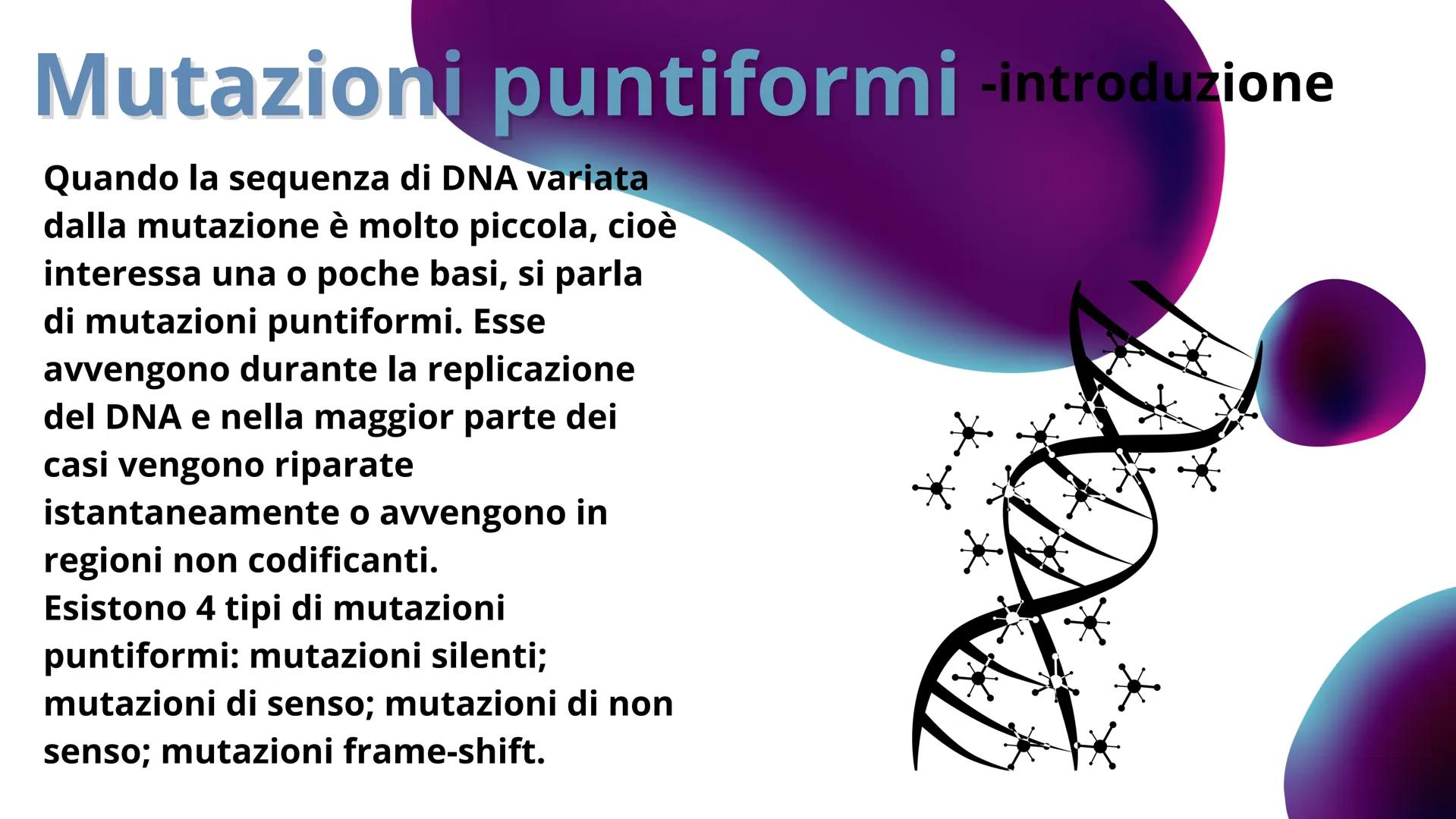 Mutazioni puntiformi -introduzione

Quando la sequenza di DNA variata dalla mutazione è molto piccola, cioè interessa una o poche basi, si parla di mutazioni puntiformi. Esse avvengono durante la replicazione del DNA e nella maggior parte dei casi vengono riparate istantaneamente o avvengono in regioni non codificanti.
Esistono 4 tipi di mutazioni puntiformi: mutazioni silenti; mutazioni di senso; mutazioni di non senso; mutazioni frame-shift.